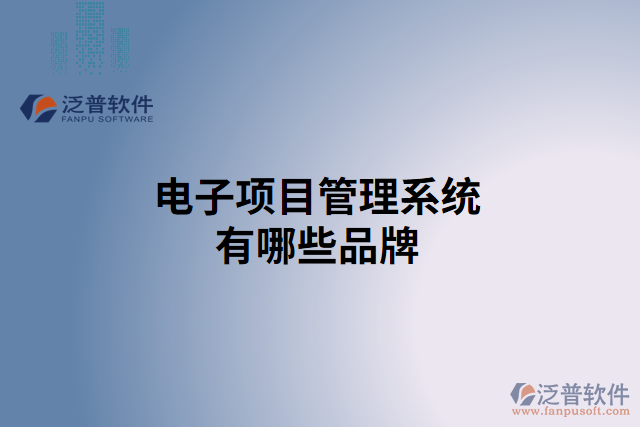 泛普软件
FANPU SOFTWARE

电子项目管理系统
有哪些品牌

泛普软件
www.fanpusoft.com